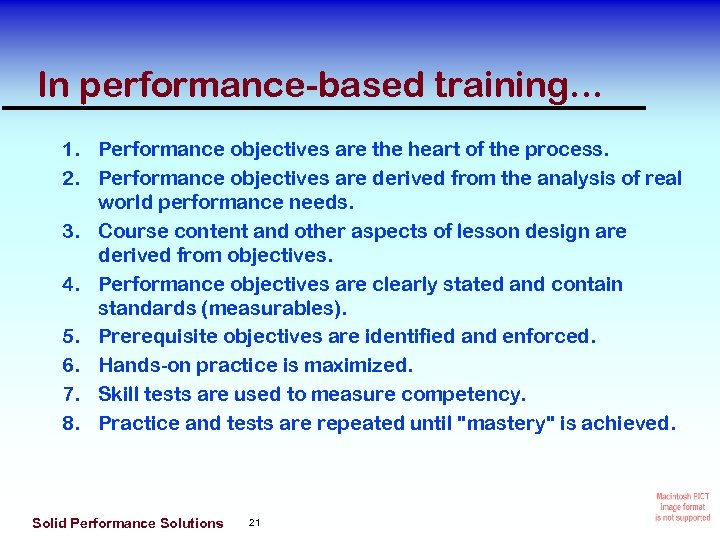 In performance-based training…

1. Performance objectives are the heart of the process.
2. Performance objectives are derived from the analysis of real world performance needs.
3. Course content and other aspects of lesson design are derived from objectives.
4. Performance objectives are clearly stated and contain standards (measurables).
5. Prerequisite objectives are identified and enforced.
6. Hands-on practice is maximized.
7. Skill tests are used to measure competency.
8. Practice and tests are repeated until "mastery" is achieved.

Solid Performance Solutions 21

Macintosh PICT image format is not supported